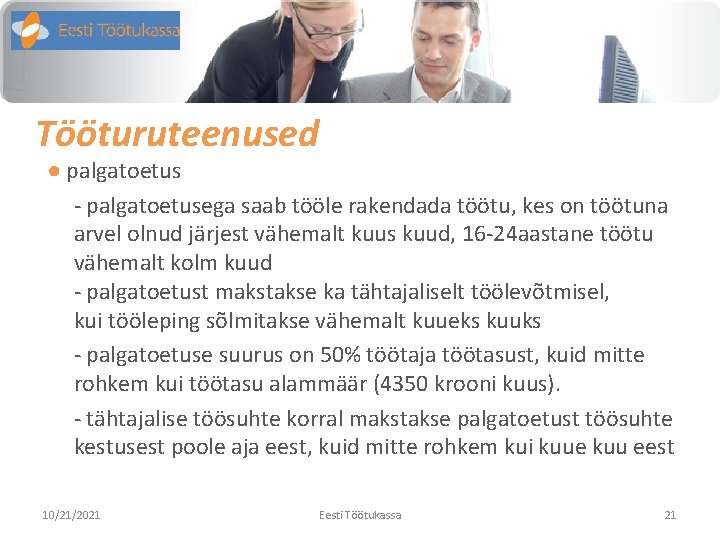 Eesti Töötukassa

Tööturuteenused

● palgatoetus

- palgatoetusega saab tööle rakendada töötu, kes on töötuna arvel olnud järjest vähemalt kuus kuud, 16-24aastane töötu vähemalt kolm kuud
- palgatoetust makstakse ka tähtajaliselt töölevõtmisel, kui tööleping sõlmitakse vähemalt kuueks kuuks

- palgatoetuse suurus on 50% töötaja töötasust, kuid mitte rohkem kui töötasu alammäär (4350 krooni kuus).

- tähtajalise töösuhte korral makstakse palgatoetust töösuhte kestusest poole aja eest, kuid mitte rohkem kui kuue kuu eest

10/21/2021 Eesti Töötukassa 21